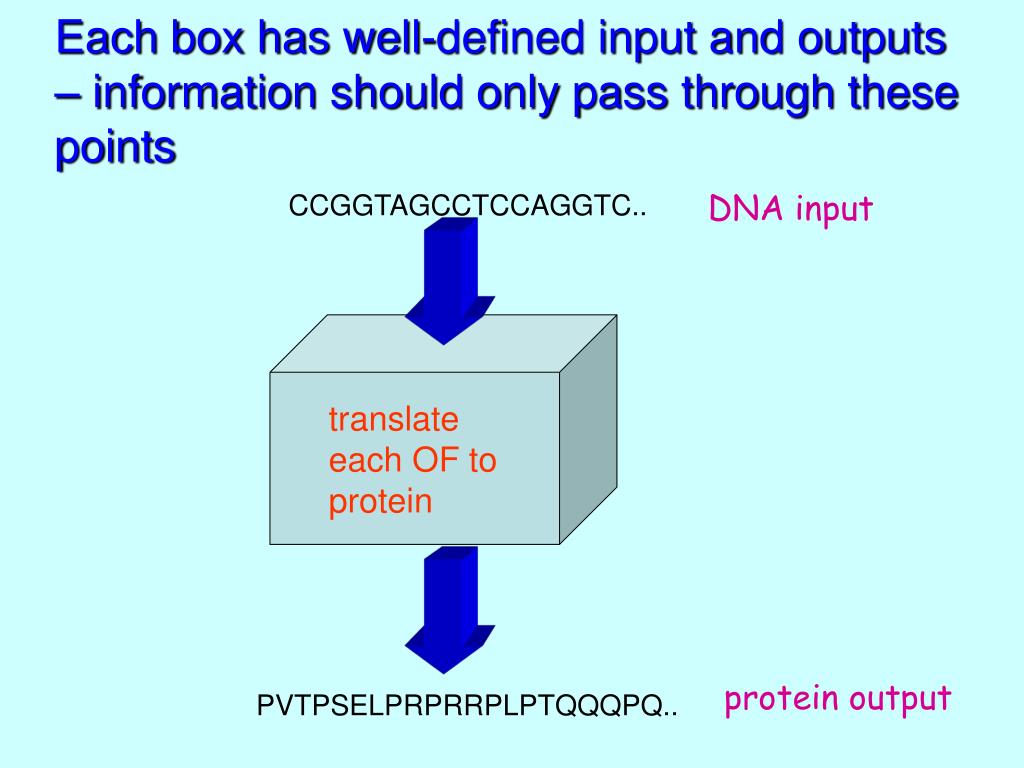 Each box has well-defined input and outputs – information should only pass through these points

CCGGTAGCCTCCAGGTC..

DNA input

translate each OF to protein

PVTPSELPRPRRPLPTQQQPQ..

protein output